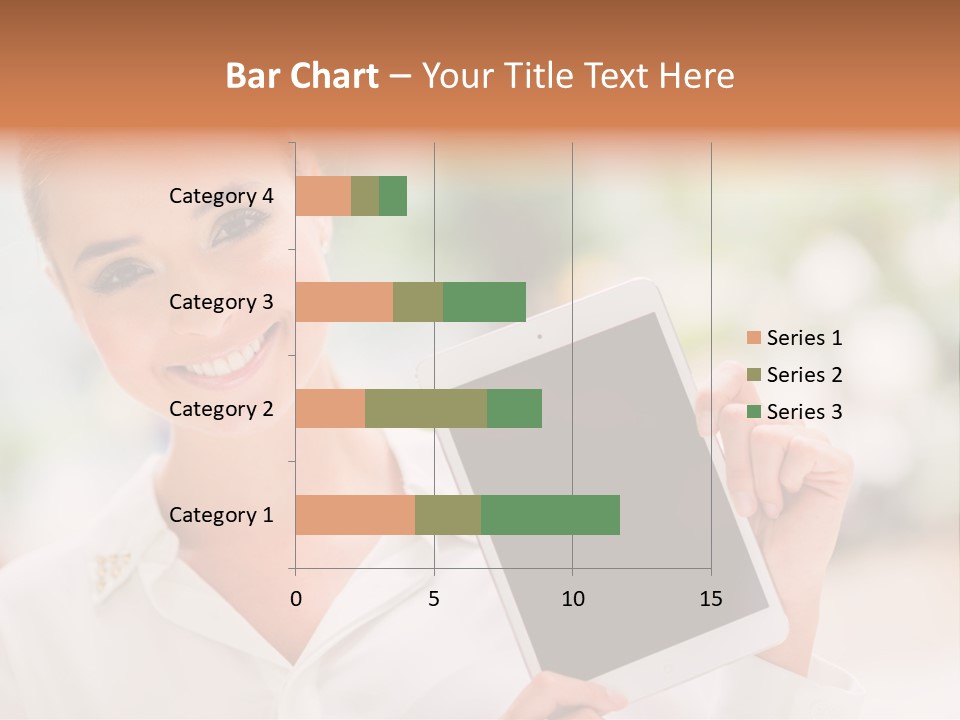 Bar Chart – Your Title Text Here

Category 4
Category 3
Category 2
Category 1

0
5
10
15

Series 1
Series 2
Series 3